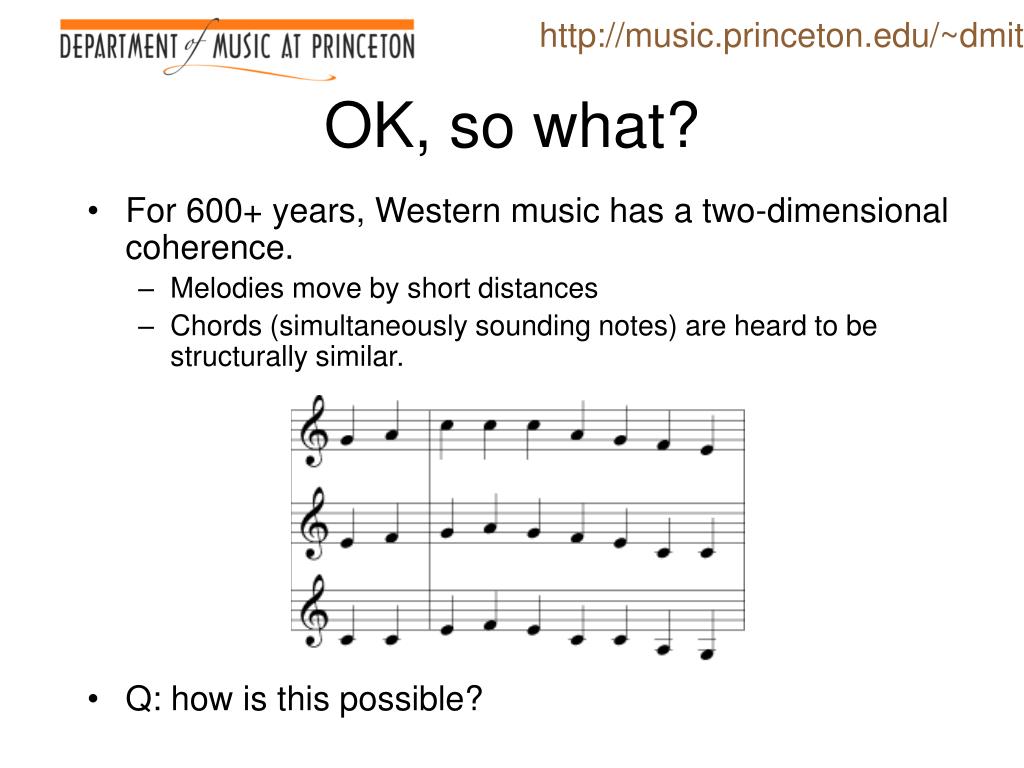 DEPARTMENT of MUSIC AT PRINCETON

http://music.princeton.edu/~dmit

OK, so what?

• For 600+ years, Western music has a two-dimensional coherence.
– Melodies move by short distances
– Chords (simultaneously sounding notes) are heard to be structurally similar.

• Q: how is this possible?